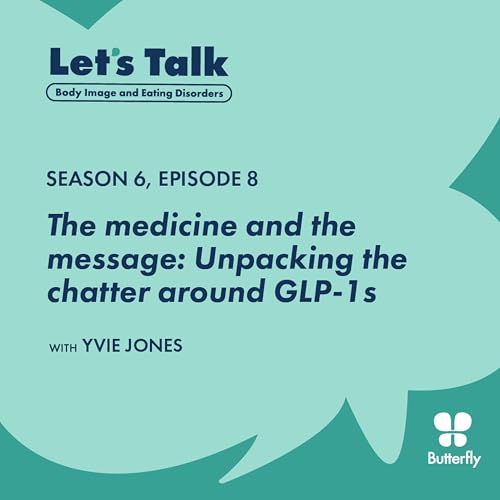 Let's Talk
Body Image and Eating Disorders

SEASON 6, EPISODE 8

The medicine and the message: Unpacking the chatter around GLP-1s

WITH YVIE JONES

Butterfly